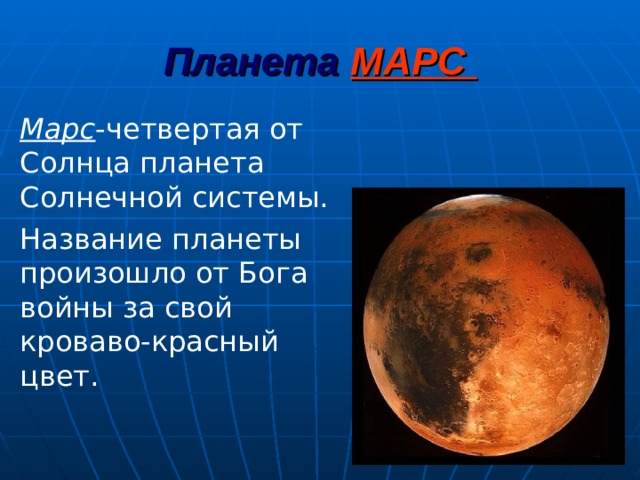 Планета МАРС

Марс-четвертая от Солнца планета Солнечной системы.

Название планеты произошло от Бога войны за свой кроваво-красный цвет.